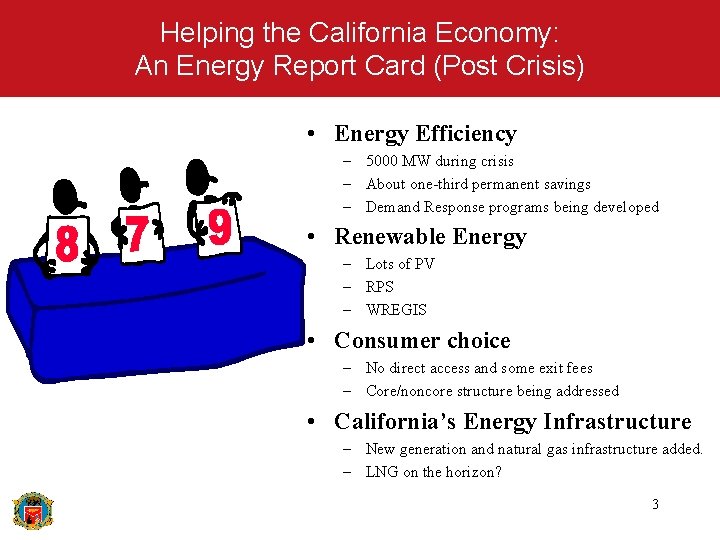 Helping the California Economy:
An Energy Report Card (Post Crisis)

8 7 9

• Energy Efficiency
– 5000 MW during crisis
– About one-third permanent savings
– Demand Response programs being developed
• Renewable Energy
– Lots of PV
– RPS
– WREGIS
• Consumer choice
– No direct access and some exit fees
– Core/noncore structure being addressed
• California's Energy Infrastructure
– New generation and natural gas infrastructure added.
– LNG on the horizon?

3